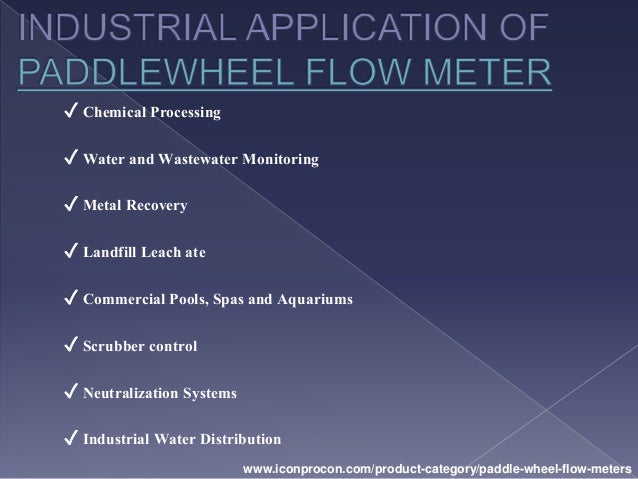 INDUSTRIAL APPLICATION OF PADDLEWHEEL FLOW METER

✓ Chemical Processing

✓ Water and Wastewater Monitoring

✓ Metal Recovery

✓ Landfill Leach ate

✓ Commercial Pools, Spas and Aquariums

✓ Scrubber control

✓ Neutralization Systems

✓ Industrial Water Distribution

www.iconprocon.com/product-category/paddle-wheel-flow-meters